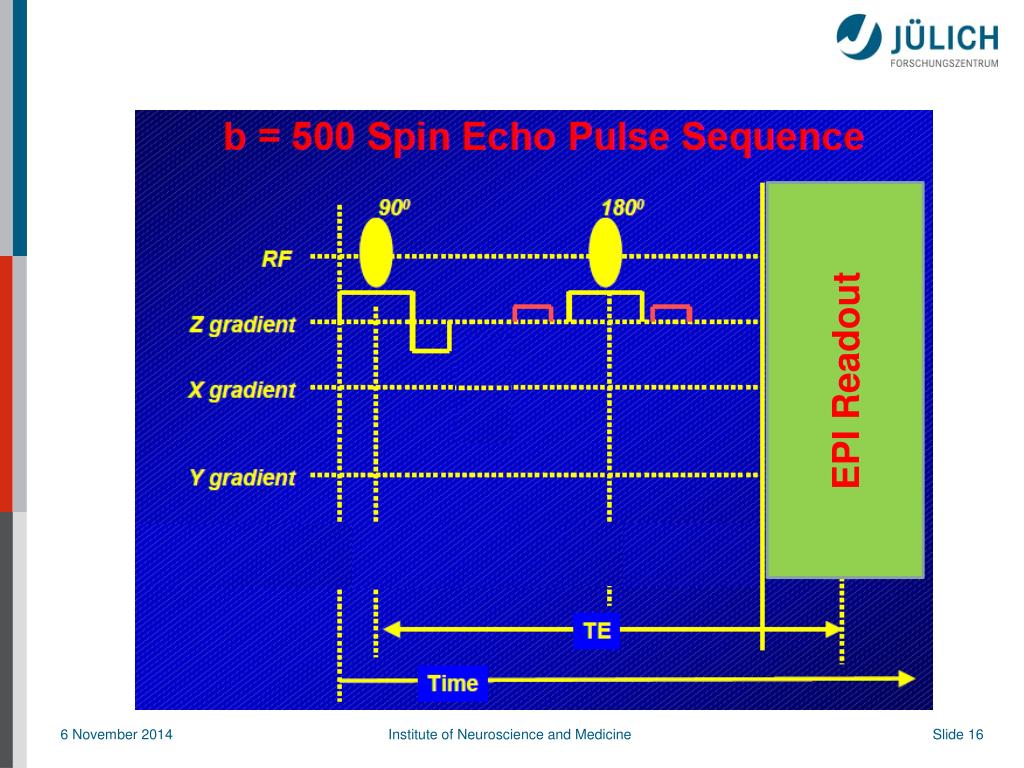 JÜLICH
FORSCHUNGSZENTRUM

b = 500 Spin Echo Pulse Sequence

$90^0$

$180^0$

RF

Z gradient

X gradient

Y gradient

EPI Readout

TE

Time

6 November 2014

Institute of Neuroscience and Medicine

Slide 16